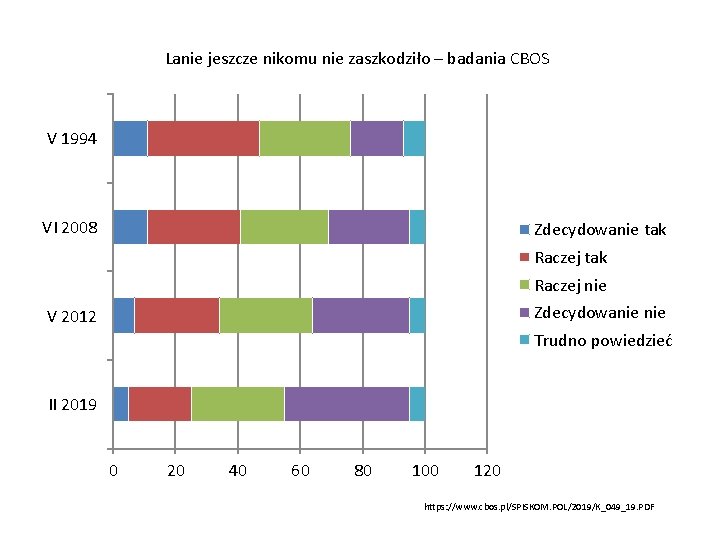 Lanie jeszcze nikomu nie zaszkodziło – badania CBOS

V 1994
VI 2008
V 2012
II 2019

0 20 40 60 80 100 120

Zdecydowanie tak
Raczej tak
Raczej nie
Zdecydowanie nie
Trudno powiedzieć

https://www.cbos.pl/SPISKOM.POL/2019/K_049_19.PDF